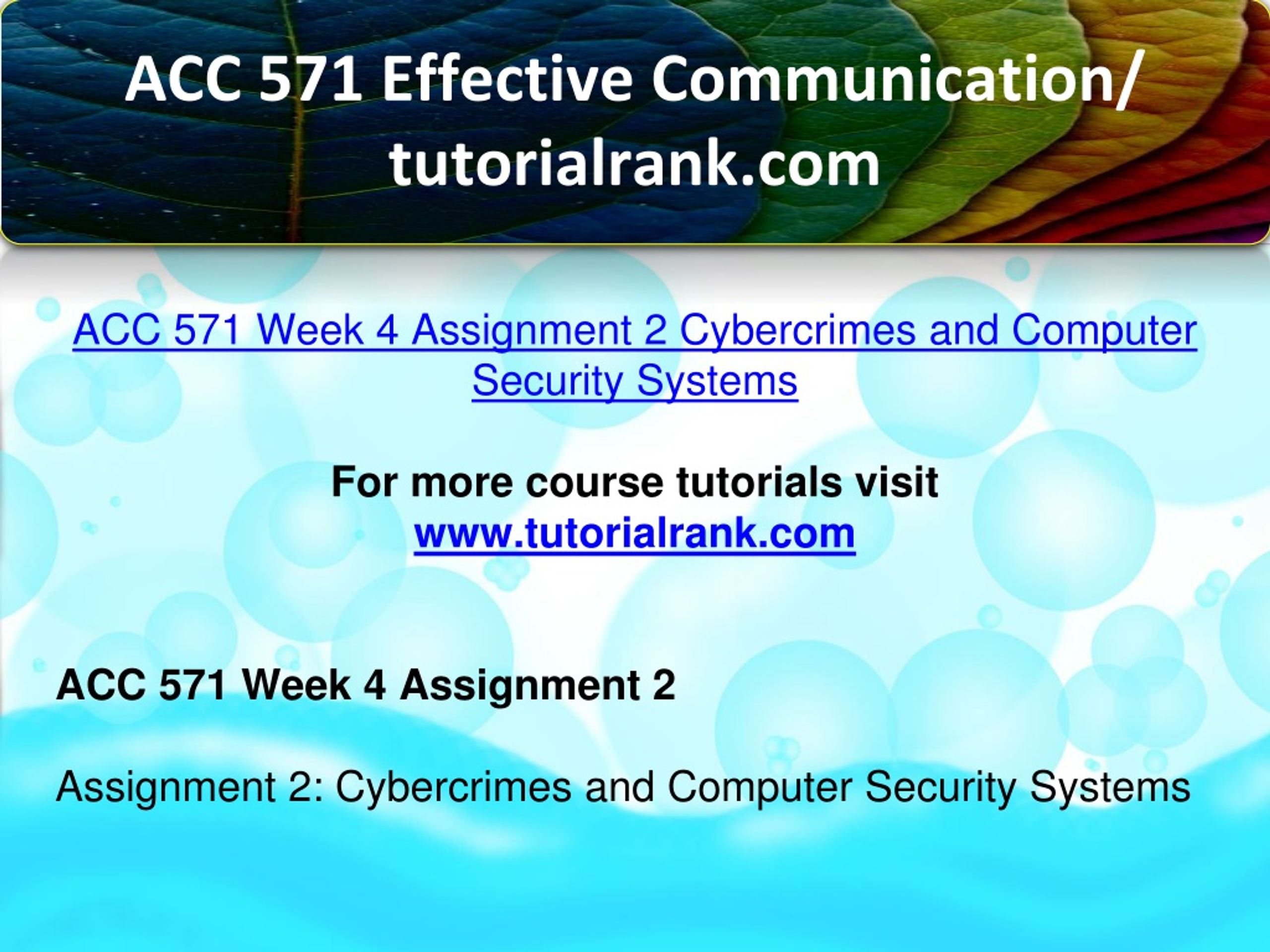 ACC 571 Effective Communication/ tutorialrank.com

ACC 571 Week 4 Assignment 2 Cybercrimes and Computer Security Systems

For more course tutorials visit
www.tutorialrank.com

ACC 571 Week 4 Assignment 2

Assignment 2: Cybercrimes and Computer Security Systems